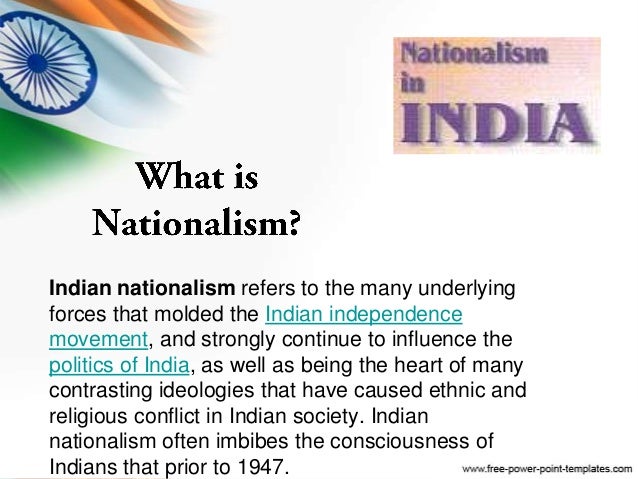 Nationalism in INDIA

What is Nationalism?

Indian nationalism refers to the many underlying forces that molded the Indian independence movement, and strongly continue to influence the politics of India, as well as being the heart of many contrasting ideologies that have caused ethnic and religious conflict in Indian society. Indian nationalism often imbibes the consciousness of Indians that prior to 1947.

www.free-power-point-templates.com